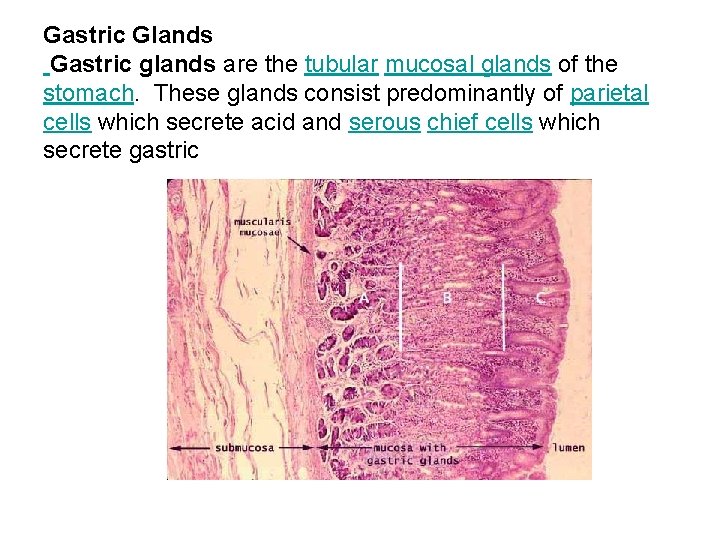 Gastric Glands
Gastric glands are the tubular mucosal glands of the stomach. These glands consist predominantly of parietal cells which secrete acid and serous chief cells which secrete gastric

muscularis mucosae
A
B
C
submucosa
mucosa with gastric glands
lumen